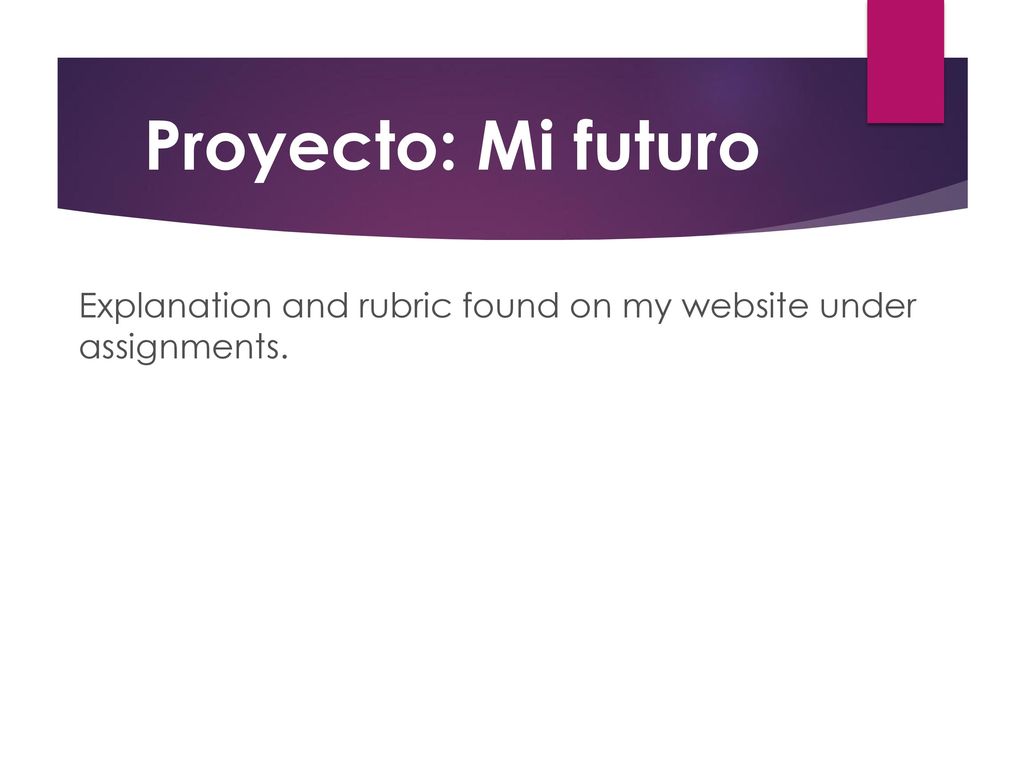 Proyecto: Mi futuro

Explanation and rubric found on my website under assignments.